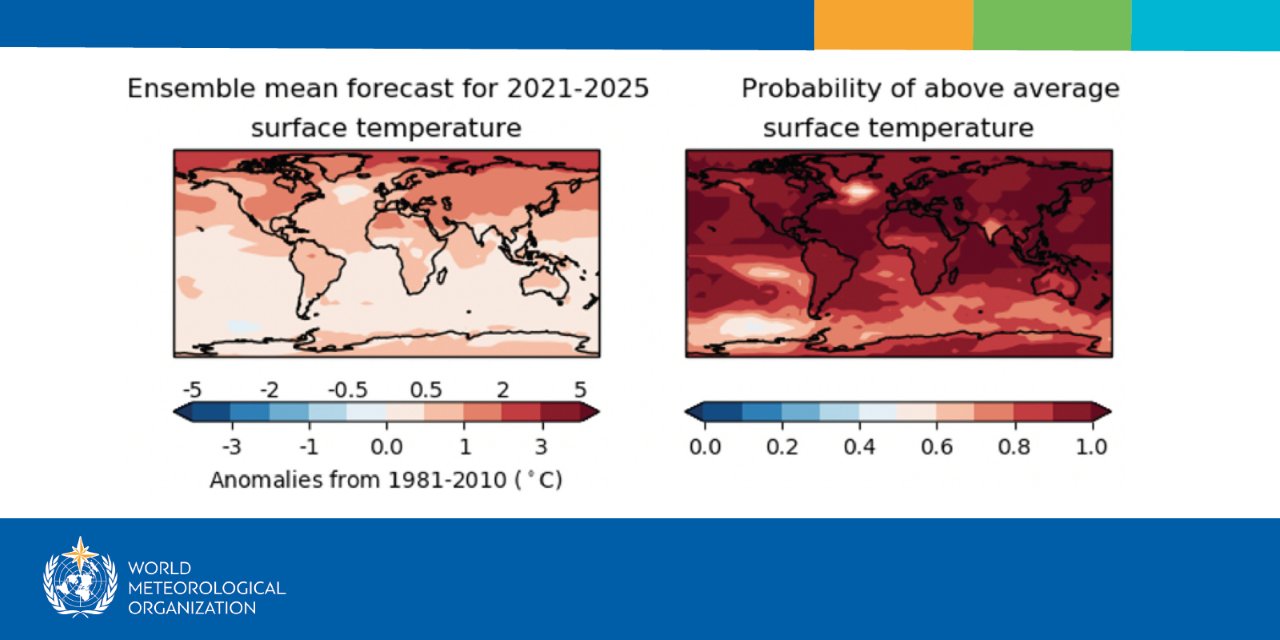 Ensemble mean forecast for 2021-2025 surface temperature

-5 -2 -0.5 0.5 2 5

-3 -1 0.0 1 3

Anomalies from 1981-2010 ($^\circ$C)

Probability of above average surface temperature

0.0 0.2 0.4 0.6 0.8 1.0

WORLD METEOROLOGICAL ORGANIZATION